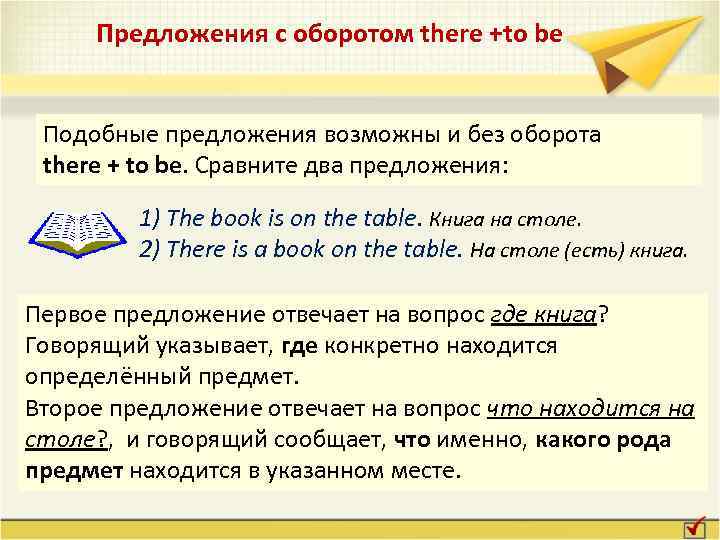 Предложения с оборотом there +to be

Подобные предложения возможны и без оборота there + to be. Сравните два предложения:

1) The book is on the table. Книга на столе.
2) There is a book on the table. На столе (есть) книга.

Первое предложение отвечает на вопрос где книга? Говорящий указывает, где конкретно находится определённый предмет.
Второе предложение отвечает на вопрос что находится на столе?, и говорящий сообщает, что именно, какого рода предмет находится в указанном месте.